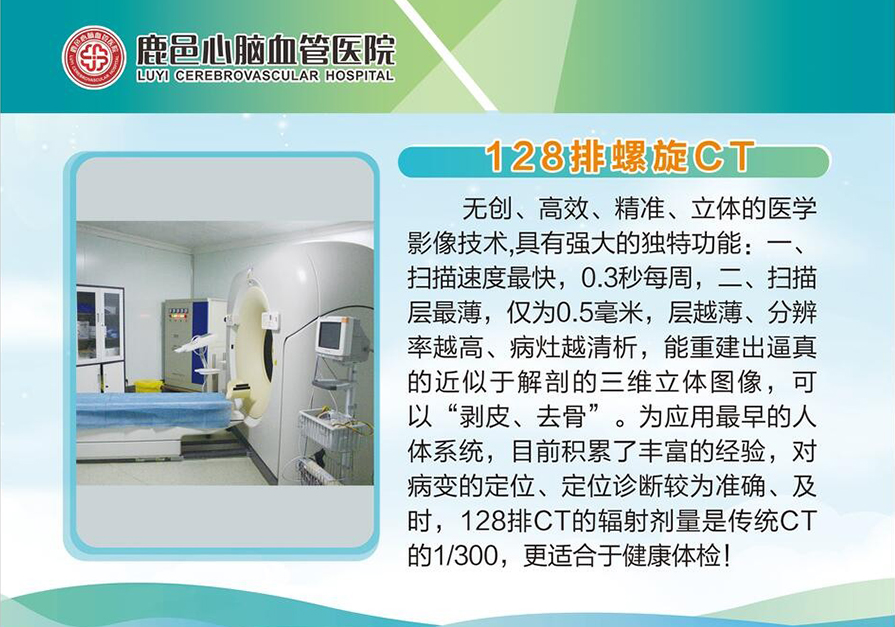 鹿邑心脑血管医院
LUYI CEREBROVASCULAR HOSPITAL

128排螺旋CT

无创、高效、精准、立体的医学影像技术,具有强大的独特功能：一、扫描速度最快，0.3秒每周，二、扫描层最薄，仅为0.5毫米，层越薄、分辨率越高、病灶越清析，能重建出逼真的近似于解剖的三维立体图像，可以“剥皮、去骨”。为应用最早的人体系统，目前积累了丰富的经验，对病变的定位、定位诊断较为准确、及时，128排CT的辐射剂量是传统CT的1/300，更适合于健康体检！